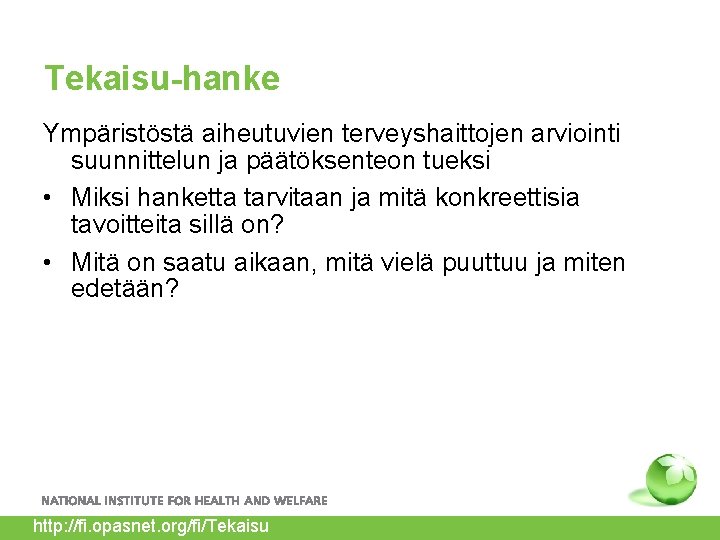 Tekaisu-hanke

Ympäristöstä aiheutuvien terveyshaittojen arviointi suunnittelun ja päätöksenteon tueksi

• Miksi hanketta tarvitaan ja mitä konkreettisia tavoitteita sillä on?

• Mitä on saatu aikaan, mitä vielä puuttuu ja miten edetään?

NATIONAL INSTITUTE FOR HEALTH AND WELFARE

http://fi.opasnet.org/fi/Tekaisu